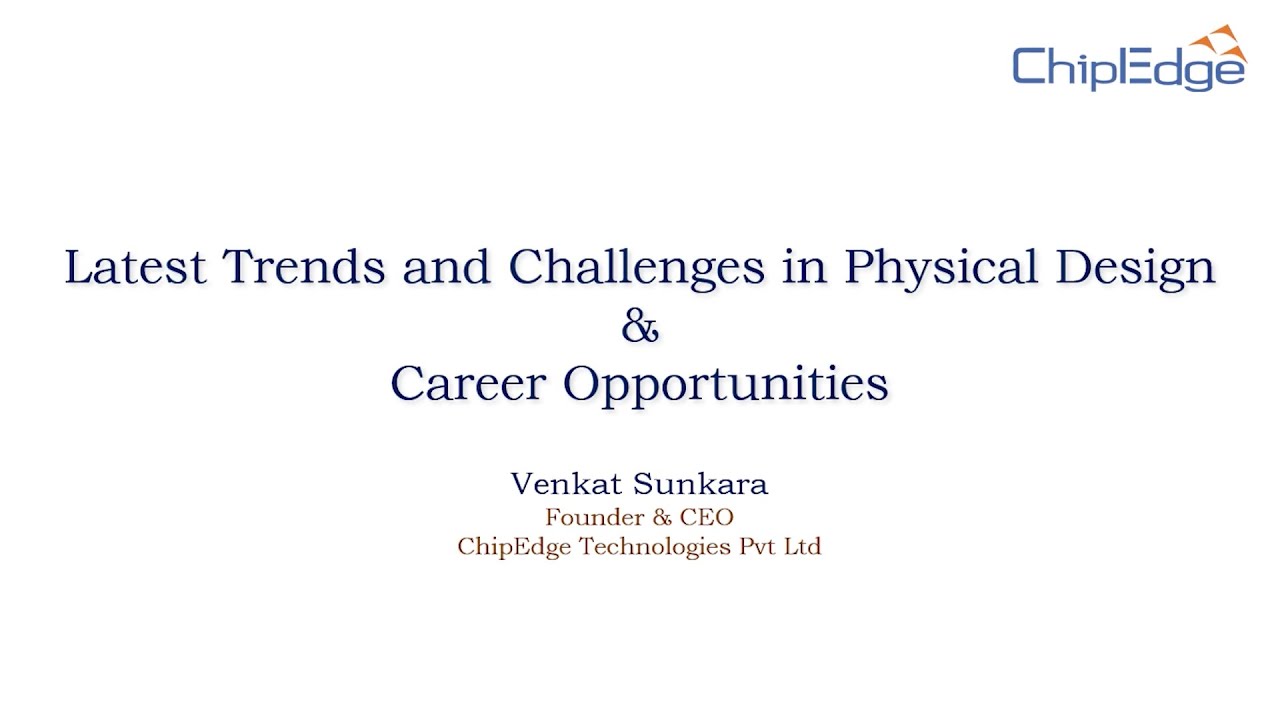 ChipEdge

Latest Trends and Challenges in Physical Design
&
Career Opportunities

Venkat Sunkara
Founder & CEO
ChipEdge Technologies Pvt Ltd